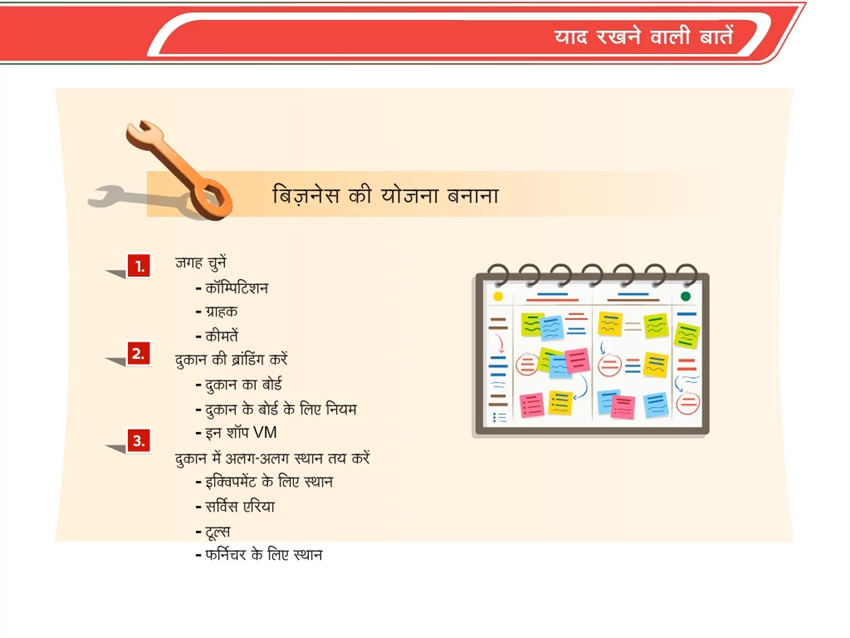 याद रखने वाली बातें

बिज़नेस की योजना बनाना

1. जगह चुनें
- कॉम्पिटिशन
- ग्राहक
- कीमतें

2. दुकान की ब्रांडिंग करें
- दुकान का बोर्ड
- दुकान के बोर्ड के लिए नियम
- इन शॉप VM

3. दुकान में अलग-अलग स्थान तय करें
- इक्विपमेंट के लिए स्थान
- सर्विस एरिया
- टूल्स
- फर्निचर के लिए स्थान